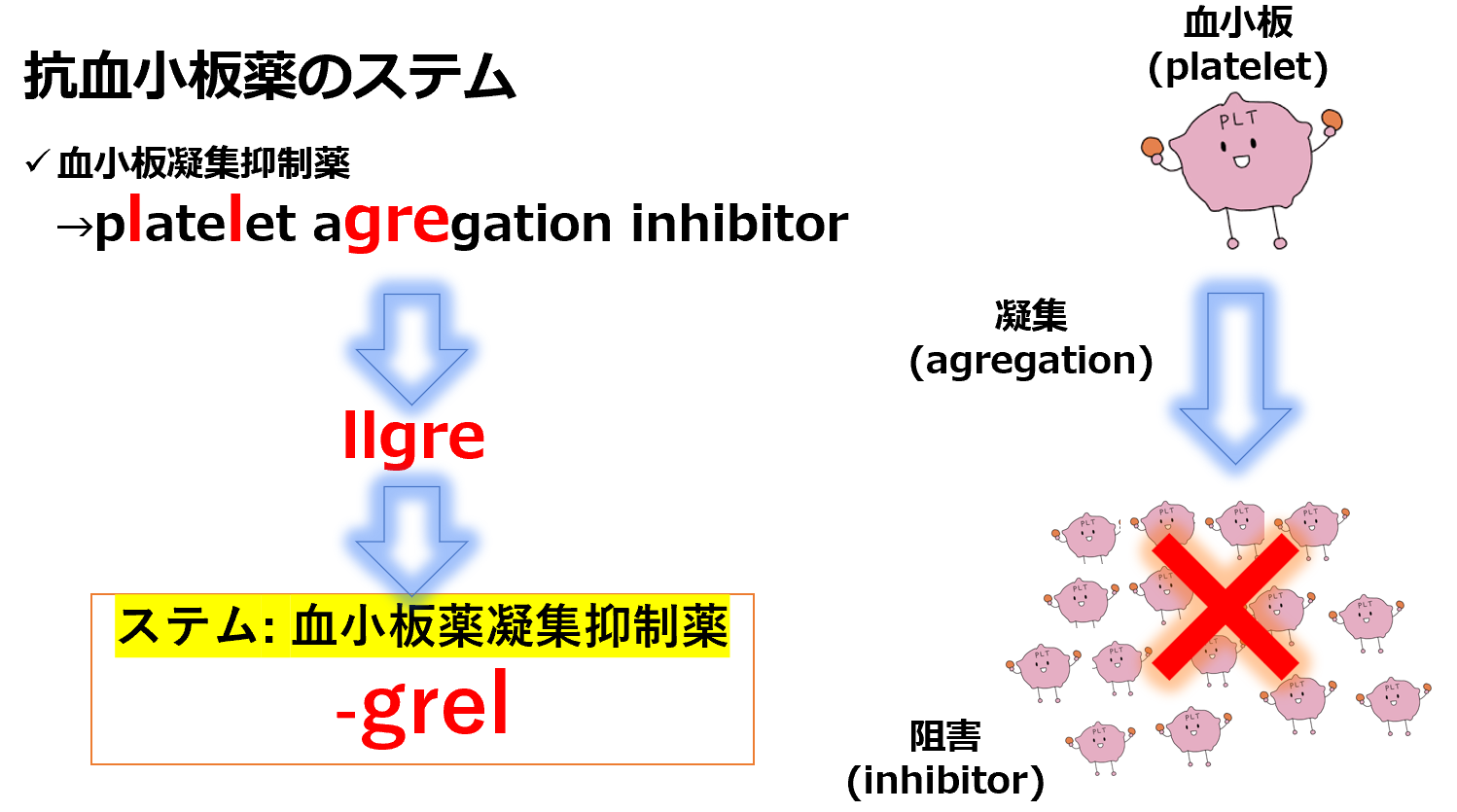 抗血小板薬のステム

✓ 血小板凝集抑制薬
→platelet agregation inhibitor

llgre

ステム: 血小板薬凝集抑制薬
-grel

血小板
(platelet)

PLT

凝集
(agregation)

阻害
(inhibitor)